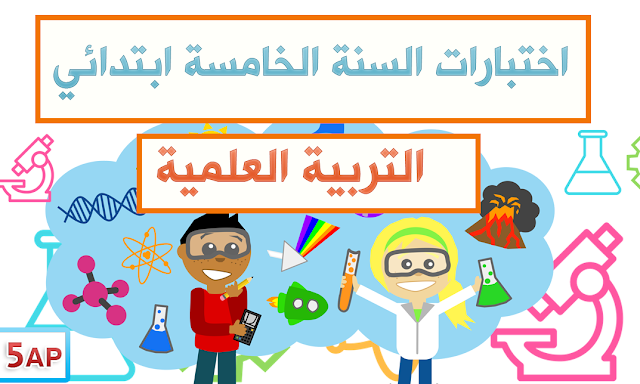 اختبارات السنة الخامسة ابتدائي

التربية العلمية

5AP